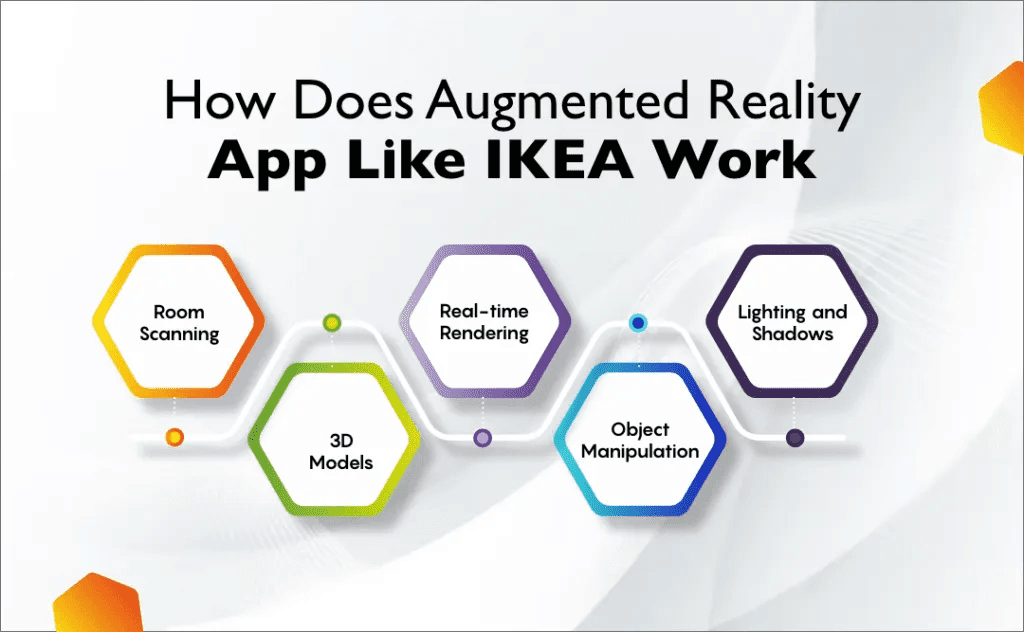 How Does Augmented Reality
App Like IKEA Work

Room Scanning

3D Models

Real-time Rendering

Object Manipulation

Lighting and Shadows